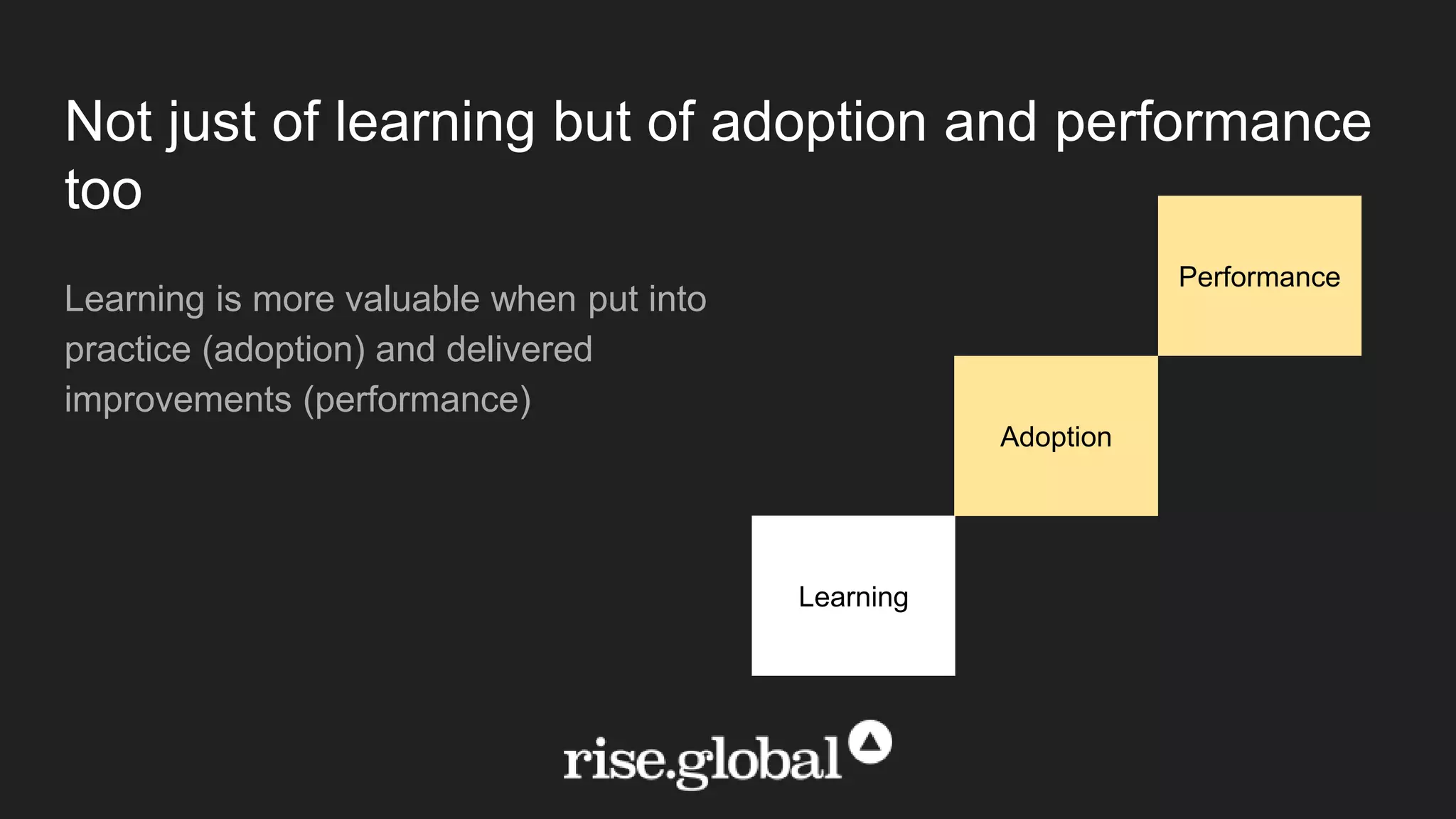 Not just of learning but of adoption and performance too

Learning is more valuable when put into practice (adoption) and delivered improvements (performance)

Performance

Adoption

Learning

rise.global